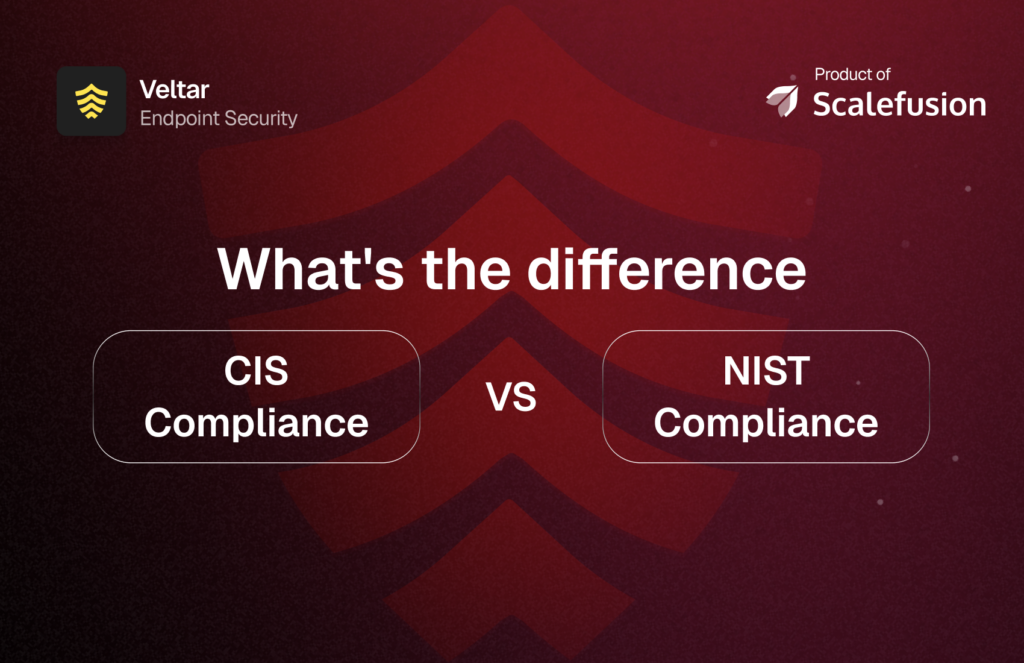 Veltar
Endpoint Security

Product of
Scalefusion

What's the difference

CIS Compliance

VS

NIST Compliance